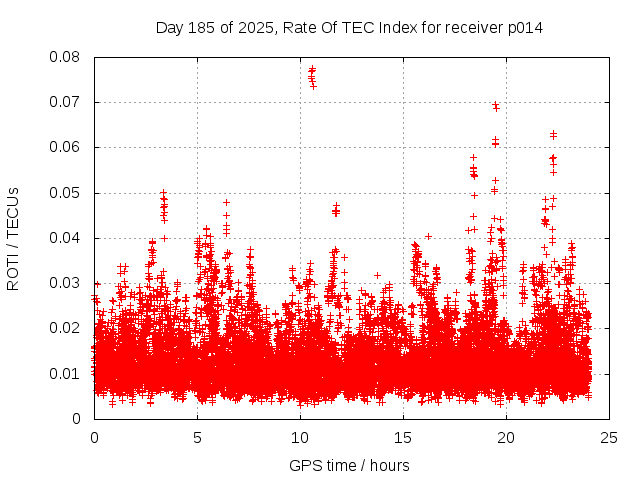 Day 185 of 2025, Rate Of TEC Index for receiver p014

ROTI / TECUs

0.08
0.07
0.06
0.05
0.04
0.03
0.02
0.01
0

0
5
10
15
20
25

GPS time / hours